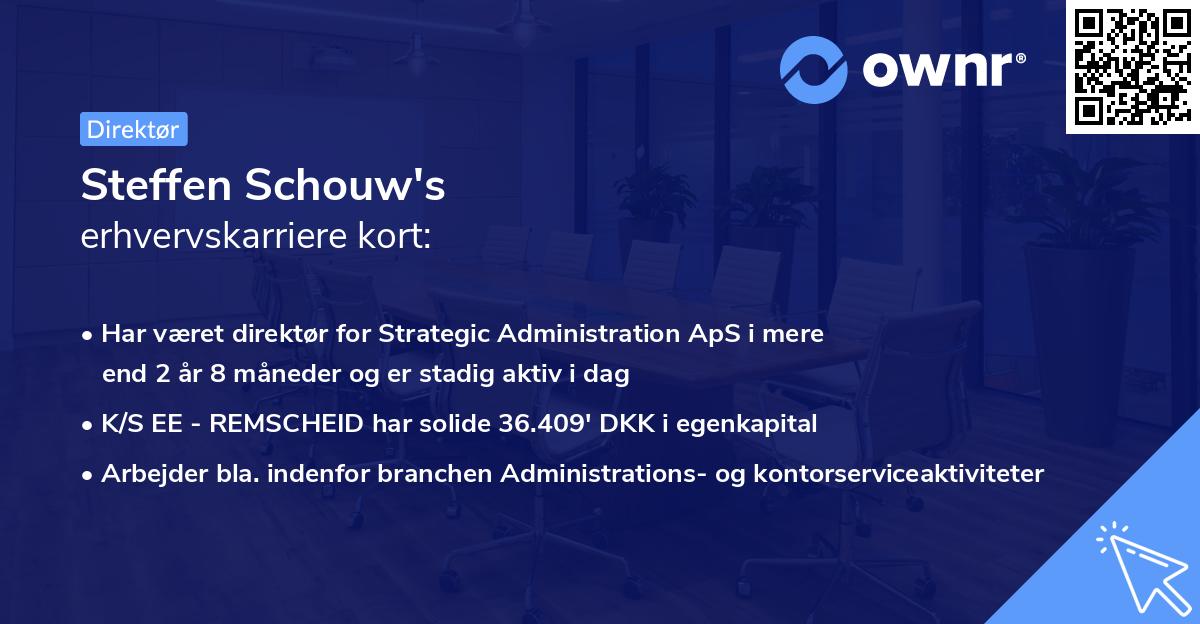 ownr®

Direktør

Steffen Schouw's
erhvervskarriere kort:

• Har været direktør for Strategic Administration ApS i mere end 2 år 8 måneder og er stadig aktiv i dag

• K/S EE - REMSCHEID har solide 36.409' DKK i egenkapital

• Arbejder bla. indenfor branchen Administrations- og kontorserviceaktiviteter